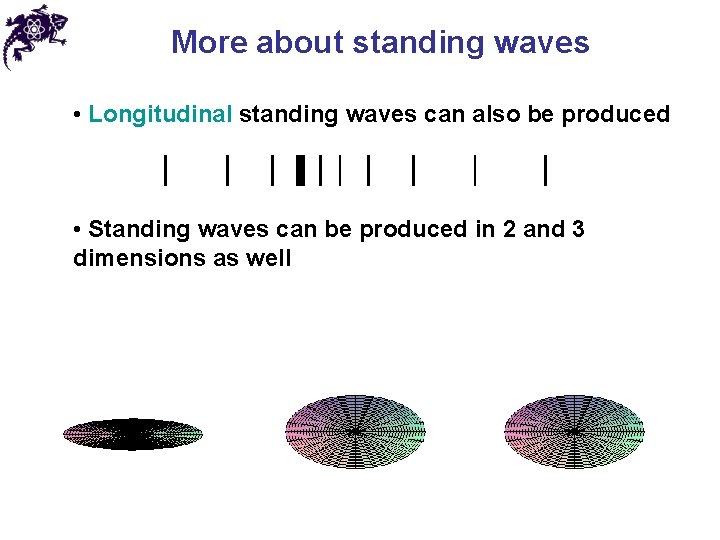 More about standing waves

• Longitudinal standing waves can also be produced

• Standing waves can be produced in 2 and 3 dimensions as well